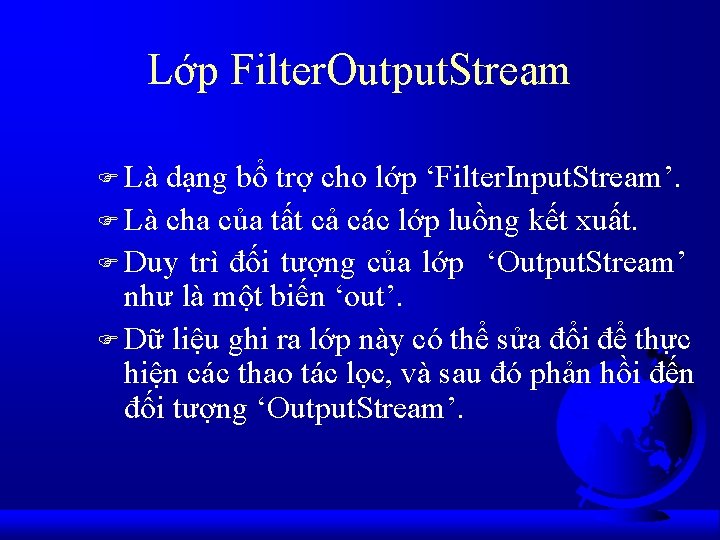 Lớp FilterOutputStream

Là dạng bổ trợ cho lớp ‘FilterInputStream’.

Là cha của tất cả các lớp luồng kết xuất.

Duy trì đối tượng của lớp ‘OutputStream’ như là một biến ‘out’.

Dữ liệu ghi ra lớp này có thể sửa đổi để thực hiện các thao tác lọc, và sau đó phản hồi đến đối tượng ‘OutputStream’.